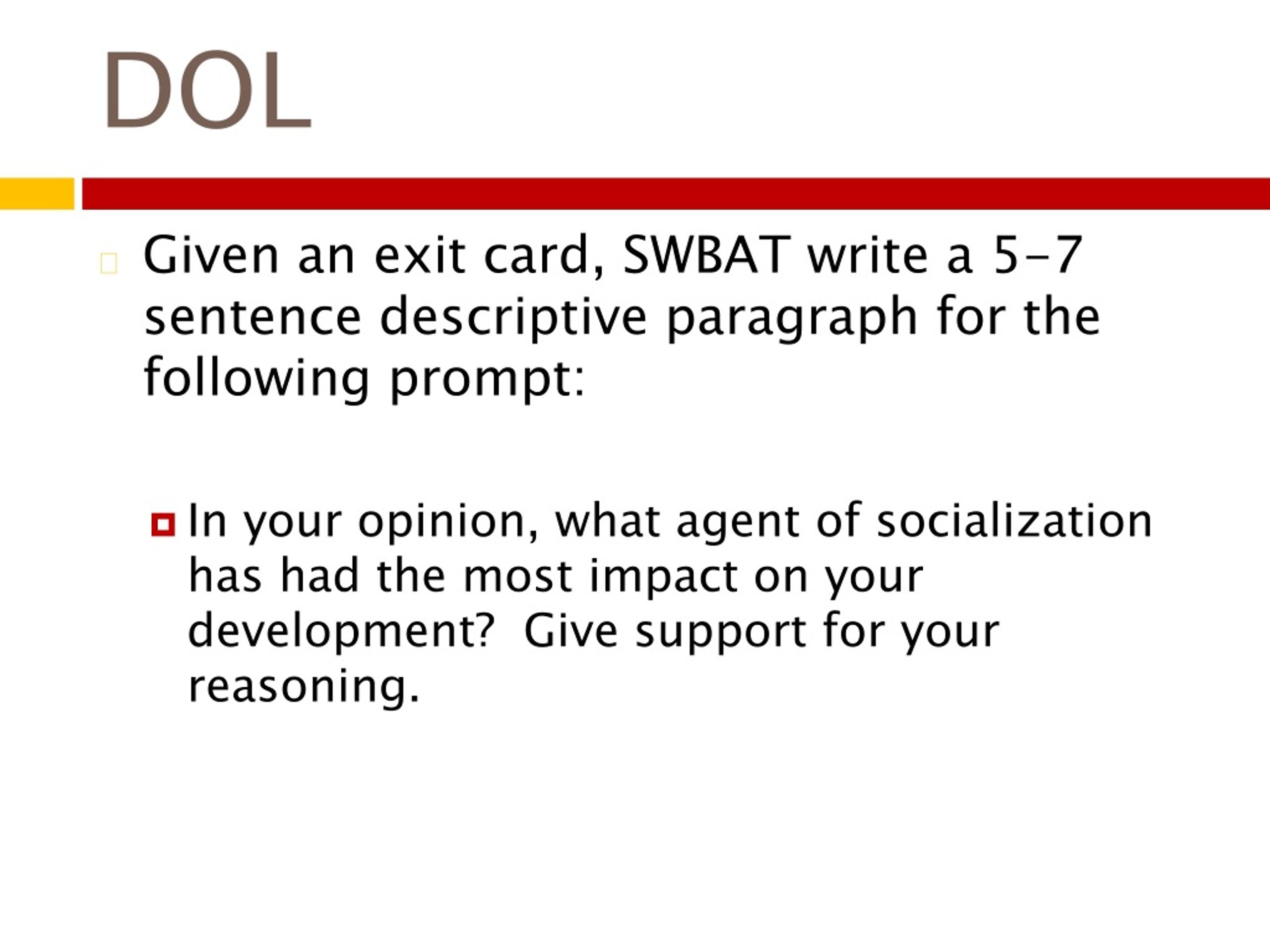 DOL

Given an exit card, SWBAT write a 5-7 sentence descriptive paragraph for the following prompt:

In your opinion, what agent of socialization has had the most impact on your development? Give support for your reasoning.